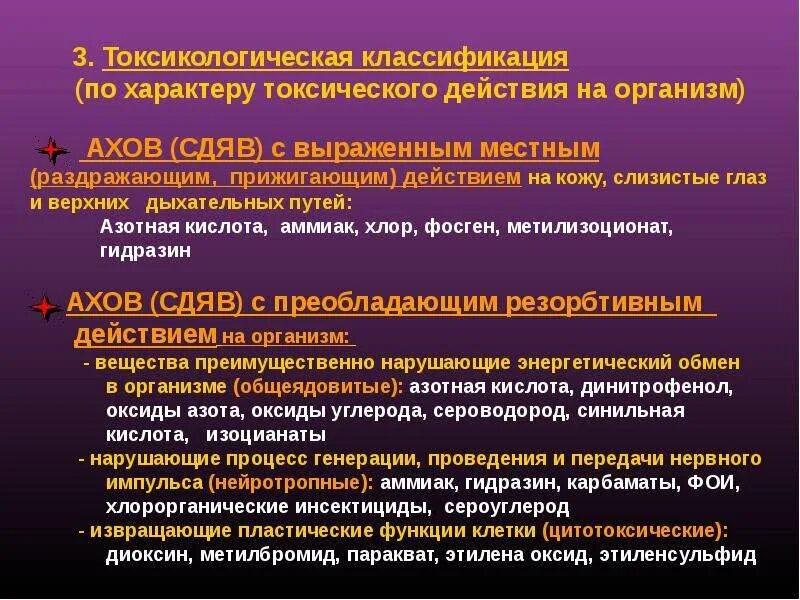 3. Токсикологическая классификация
(по характеру токсического действия на организм)

АХОВ (СДЯВ) с выраженным местным (раздражающим, прижигающим) действием на кожу, слизистые глаз и верхних дыхательных путей:
Азотная кислота, аммиак, хлор, фосген, метилизоционат, гидразин

АХОВ (СДЯВ) с преобладающим резорбтивным действием на организм:
- вещества преимущественно нарушающие энергетический обмен в организме (общеядовитые): азотная кислота, динитрофенол, оксиды азота, оксиды углерода, сероводород, синильная кислота, изоцианаты
- нарушающие процесс генерации, проведения и передачи нервного импульса (нейротропные): аммиак, гидразин, карбаматы, ФОИ, хлорорганические инсектициды, сероуглерод
- извращающие пластические функции клетки (цитотоксические): диоксин, метилбромид, паракват, этилена оксид, этиленсульфид